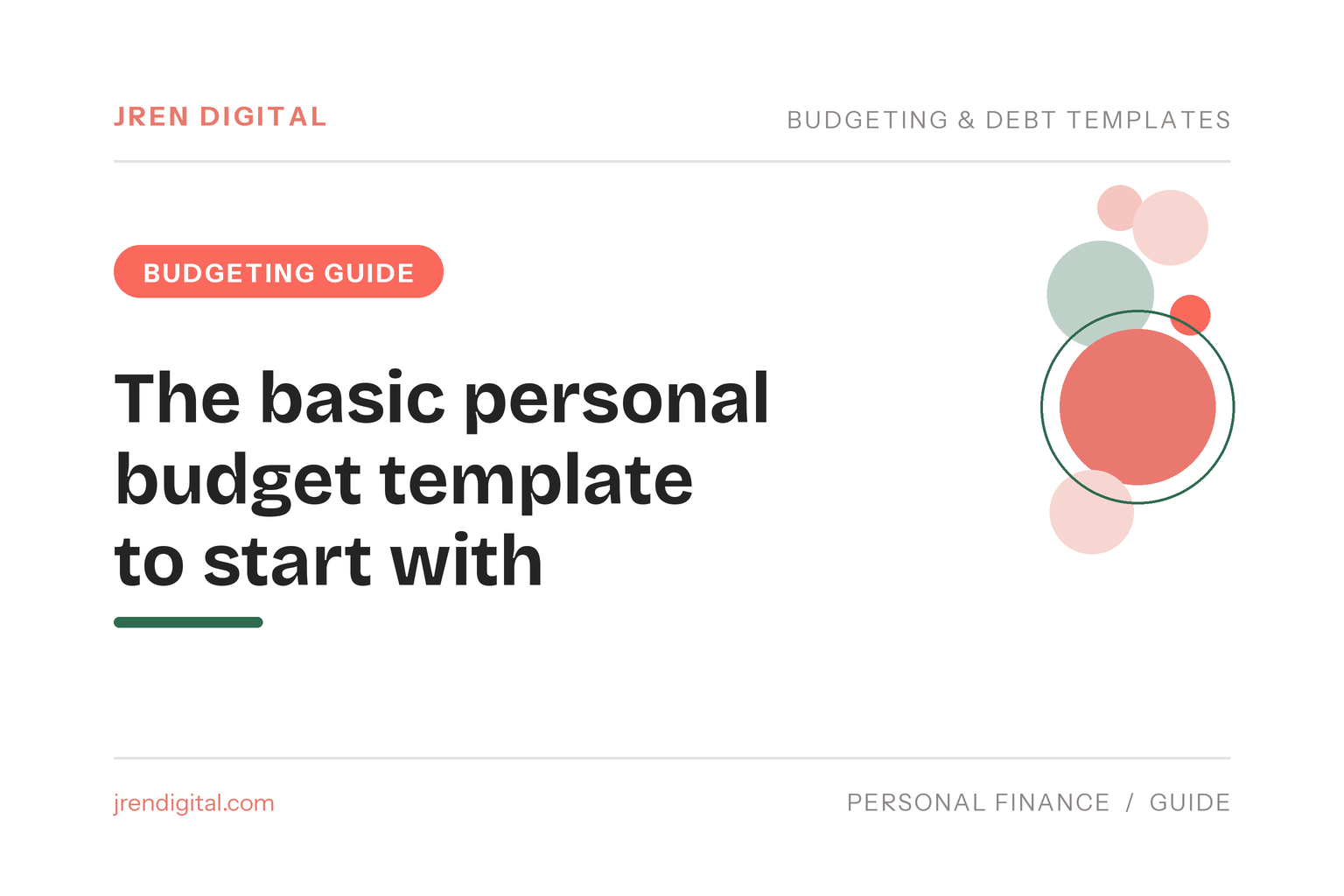 JREN DIGITAL

BUDGETING & DEBT TEMPLATES

BUDGETING GUIDE

The basic personal budget template to start with

jrendigital.com

PERSONAL FINANCE / GUIDE